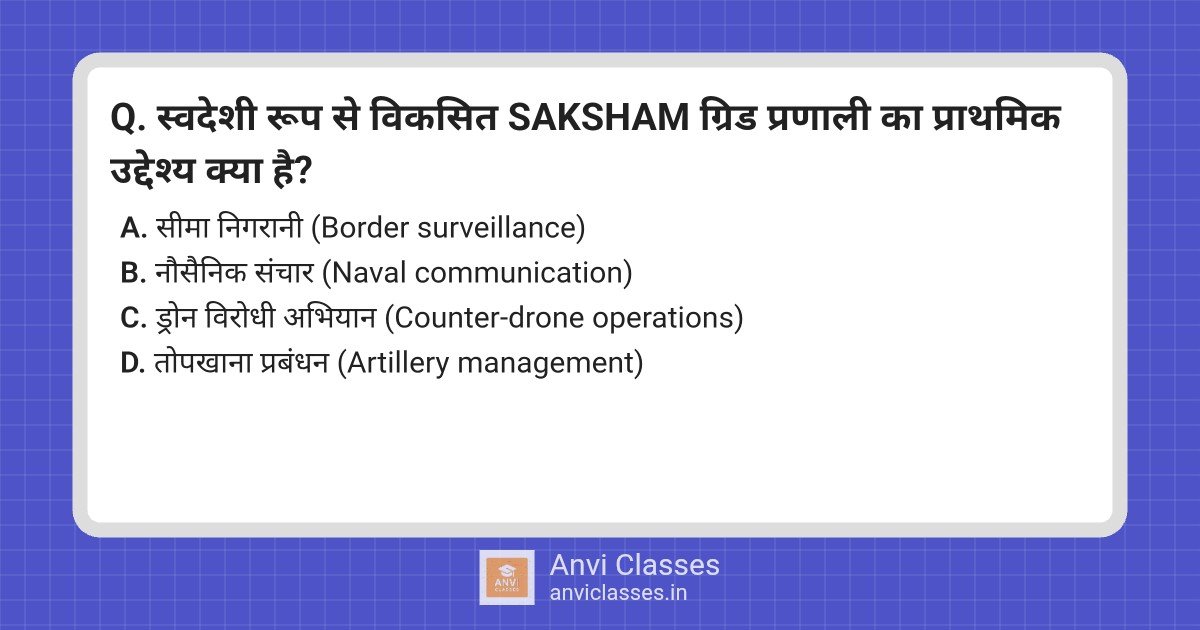 Q. स्वदेशी रूप से विकसित SAKSHAM ग्रिड प्रणाली का प्राथमिक उद्देश्य क्या है?

A. सीमा निगरानी (Border surveillance)
B. नौसैनिक संचार (Naval communication)
C. ड्रोन विरोधी अभियान (Counter-drone operations)
D. तोपखाना प्रबंधन (Artillery management)

ANVI CLASSES
Anvi Classes
anviclasses.in